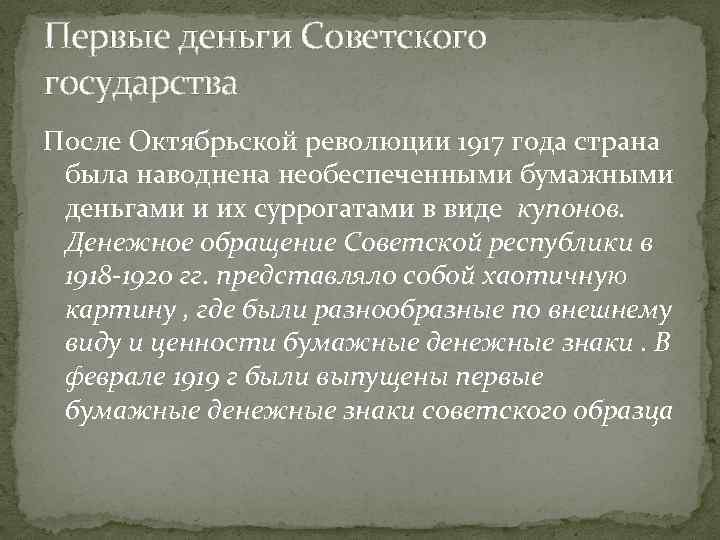 Первые деньги Советского государства

После Октябрьской революции 1917 года страна была наводнена необеспеченными бумажными деньгами и их суррогатами в виде купонов. Денежное обращение Советской республики в 1918-1920 гг. представляло собой хаотичную картину , где были разнообразные по внешнему виду и ценности бумажные денежные знаки . В феврале 1919 г были выпущены первые бумажные денежные знаки советского образца